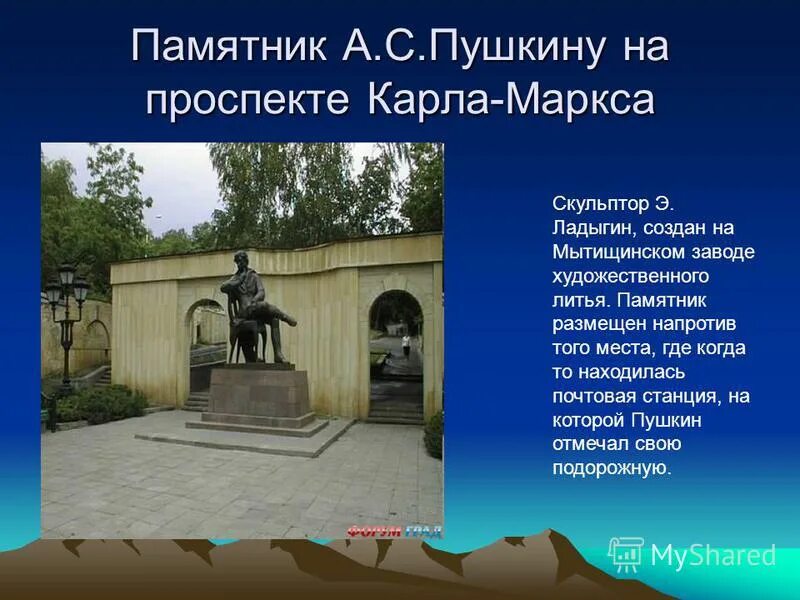 Памятник А.С.Пушкину на проспекте Карла-Маркса

Скульптор Э. Ладыгин, создан на Мытищинском заводе художественного литья. Памятник размещен напротив того места, где когда то находилась почтовая станция, на которой Пушкин отмечал свою подорожную.

ФОРУМ ГРАД

MyShared